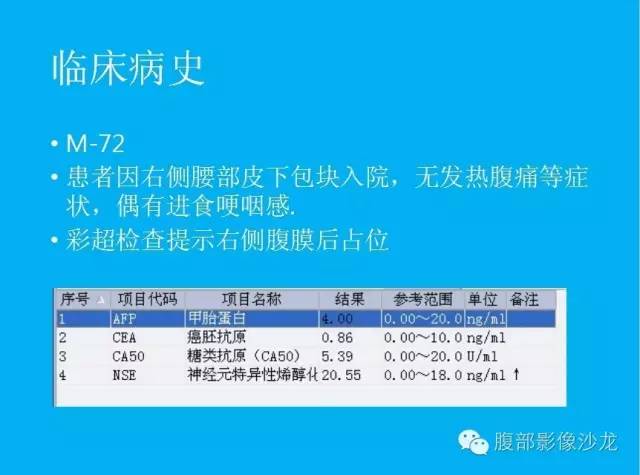 临床病史

• M-72
• 患者因右侧腰部皮下包块入院，无发热腹痛等症状，偶有进食哽咽感.
• 彩超检查提示右侧腹膜后占位

| 序号 | 项目代码 | 项目名称 | 结果 | 参考范围 | 单位 | 备注 |
|---|---|---|---|---|---|---|
| 1 | AFP | 甲胎蛋白 | 4.00 | 0.00～20.0 | ng/ml | |
| 2 | CEA | 癌胚抗原 | 0.86 | 0.00～10.0 | ng/ml | |
| 3 | CA50 | 糖类抗原（CA50） | 5.39 | 0.00～20.0 | U/ml | |
| 4 | NSE | 神经元特异性烯醇化 | 20.55 | 0.00～18.0 | ng/ml | ↑ |

腹部影像沙龙